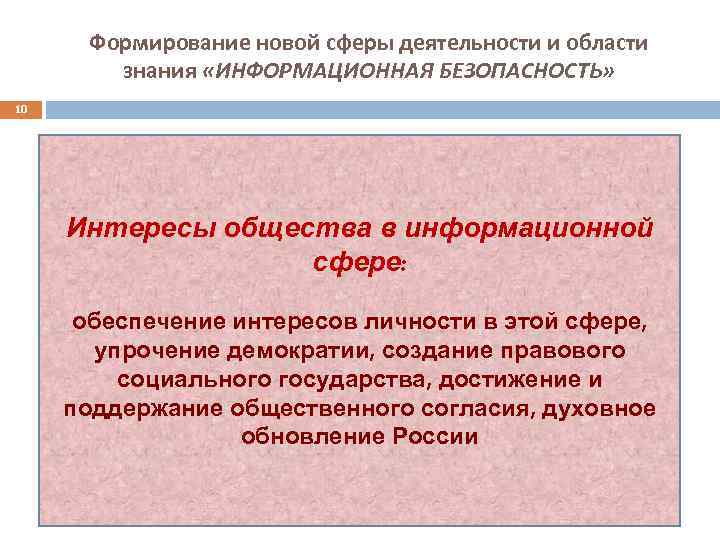 Формирование новой сферы деятельности и области знания «ИНФОРМАЦИОННАЯ БЕЗОПАСНОСТЬ»

10

Интересы общества в информационной сфере:

обеспечение интересов личности в этой сфере, упрочение демократии, создание правового социального государства, достижение и поддержание общественного согласия, духовное обновление России